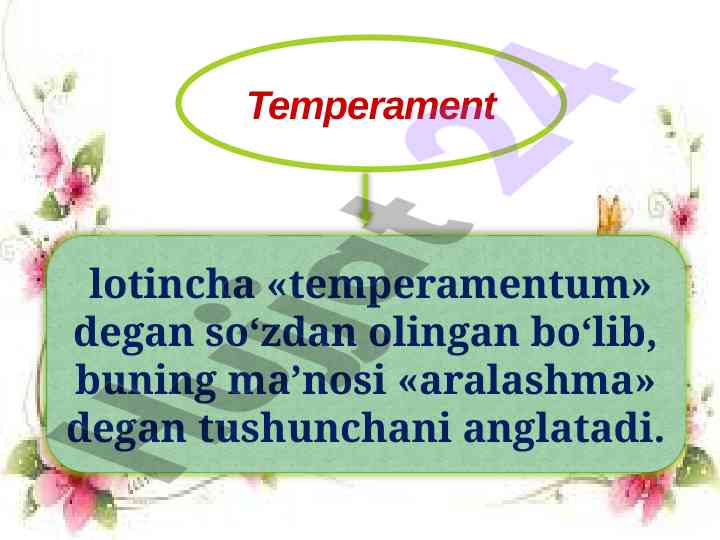 Temperament

lotincha «temperamentum» degan so‘zdan olingan bo‘lib, buning ma’nosi «aralashma» degan tushunchani anglatadi.

Hujjat24